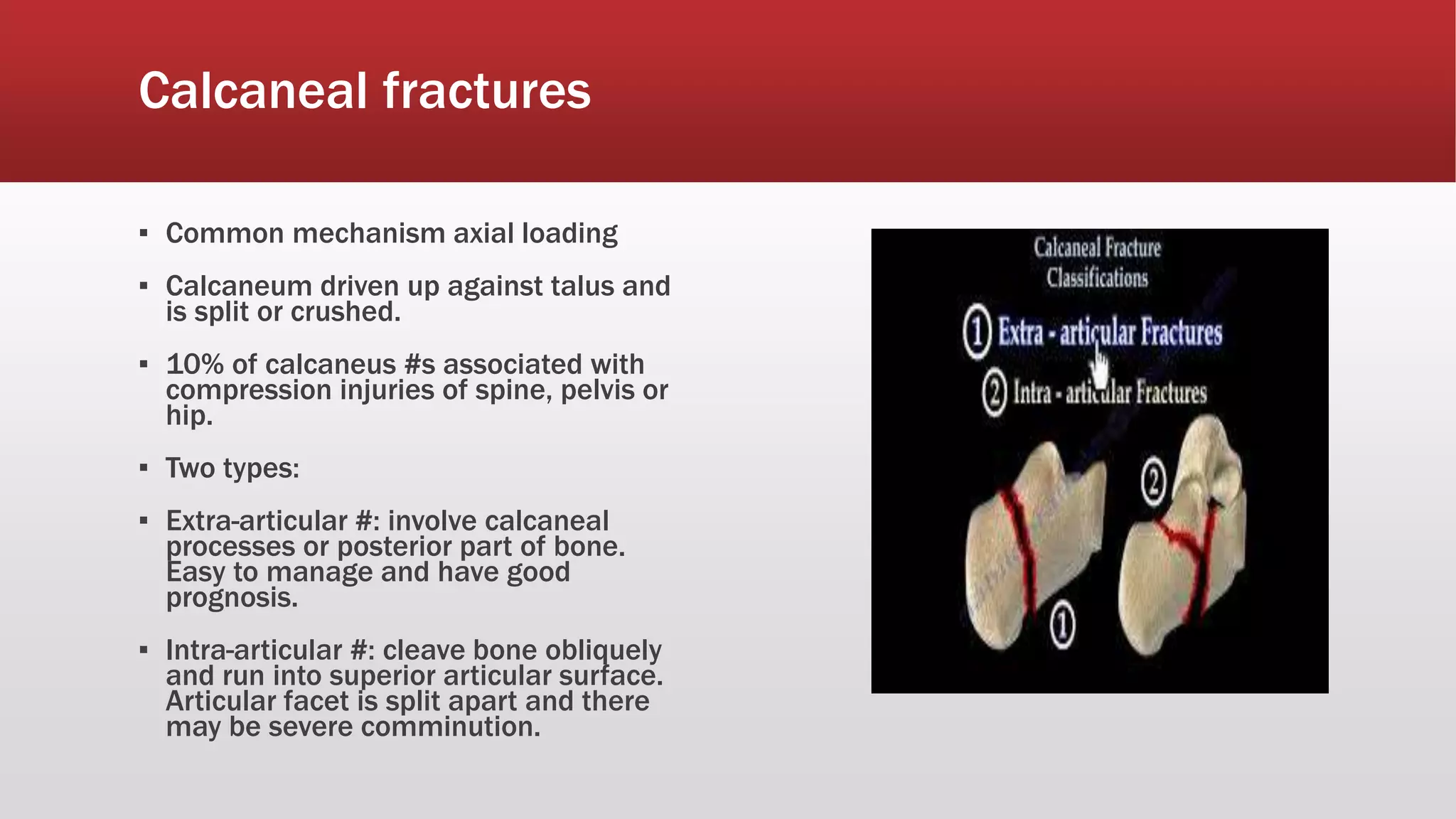 Calcaneal fractures

▪ Common mechanism axial loading

▪ Calcaneum driven up against talus and is split or crushed.

▪ 10% of calcaneus #s associated with compression injuries of spine, pelvis or hip.

▪ Two types:

▪ Extra-articular #: involve calcaneal processes or posterior part of bone. Easy to manage and have good prognosis.

▪ Intra-articular #: cleave bone obliquely and run into superior articular surface. Articular facet is split apart and there may be severe comminution.

Calcaneal Fracture Classifications

1 Extra - articular Fractures

2 Intra - articular Fractures

2

1